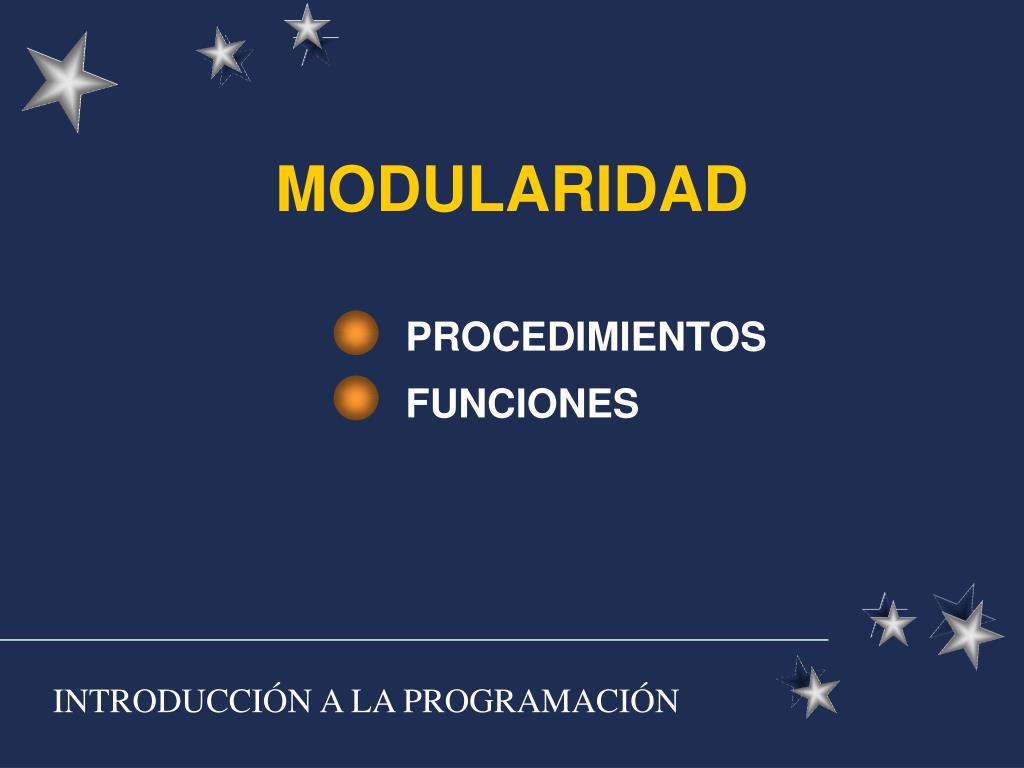 MODULARIDAD

PROCEDIMIENTOS
FUNCIONES

INTRODUCCIÓN A LA PROGRAMACIÓN